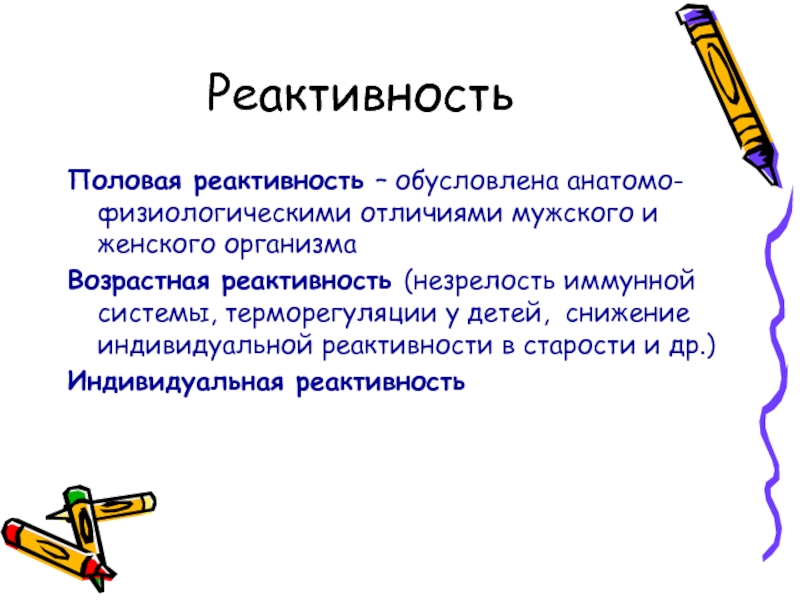 Реактивность

Половая реактивность – обусловлена анатомо-физиологическими отличиями мужского и женского организма

Возрастная реактивность (незрелость иммунной системы, терморегуляции у детей, снижение индивидуальной реактивности в старости и др.)

Индивидуальная реактивность